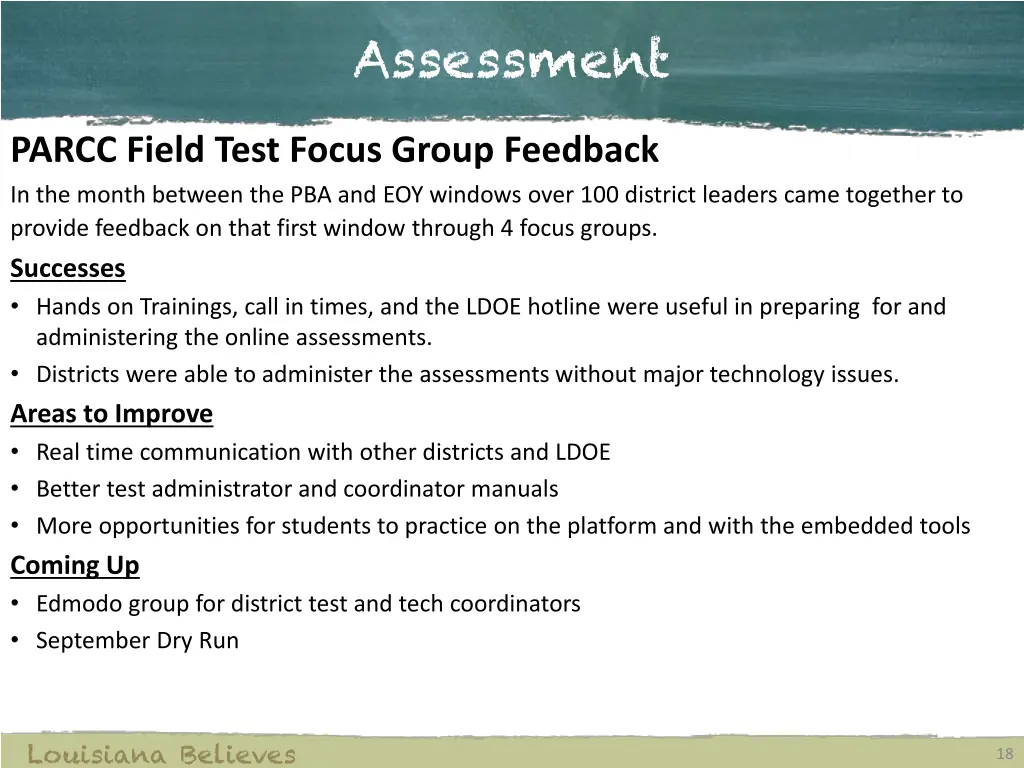 Assessment

PARCC Field Test Focus Group Feedback

In the month between the PBA and EOY windows over 100 district leaders came together to provide feedback on that first window through 4 focus groups.

Successes

• Hands on Trainings, call in times, and the LDOE hotline were useful in preparing for and administering the online assessments.
• Districts were able to administer the assessments without major technology issues.

Areas to Improve

• Real time communication with other districts and LDOE
• Better test administrator and coordinator manuals
• More opportunities for students to practice on the platform and with the embedded tools

Coming Up

• Edmodo group for district test and tech coordinators
• September Dry Run

Louisiana Believes

18